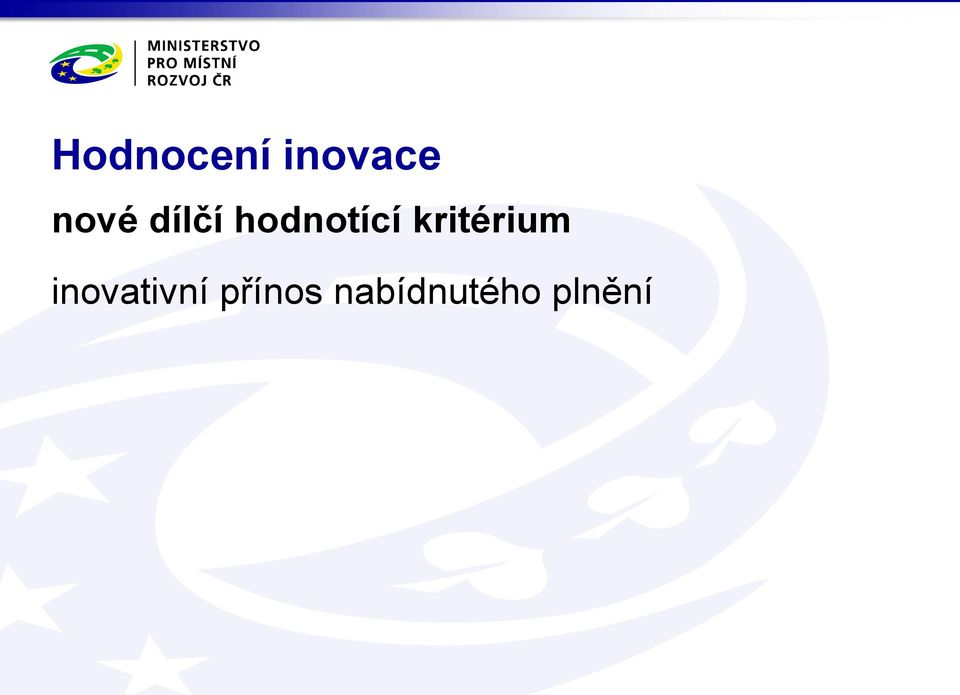 MINISTERSTVO
PRO MÍSTNÍ
ROZVOJ ČR

Hodnocení inovace

nové dílčí hodnotící kritérium

inovativní přínos nabídnutého plnění